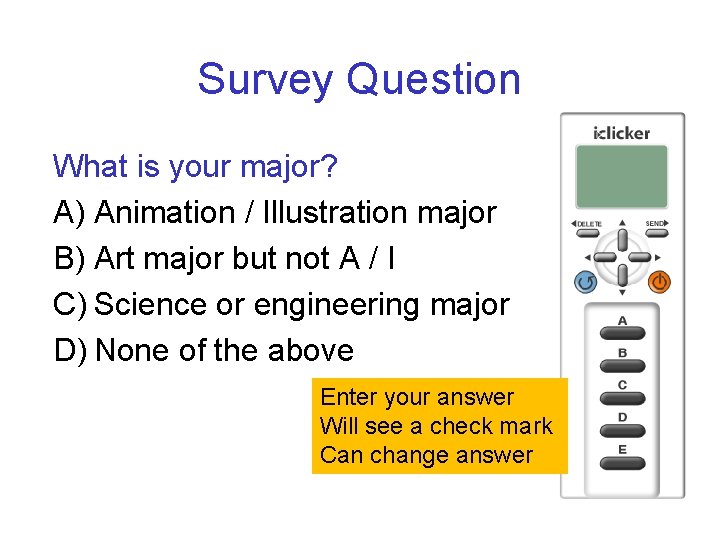 Survey Question

What is your major?

A) Animation / Illustration major

B) Art major but not A / I

C) Science or engineering major

D) None of the above

Enter your answer
Will see a check mark
Can change answer

i>clicker

DELETE

SEND

A

B

C

D

E